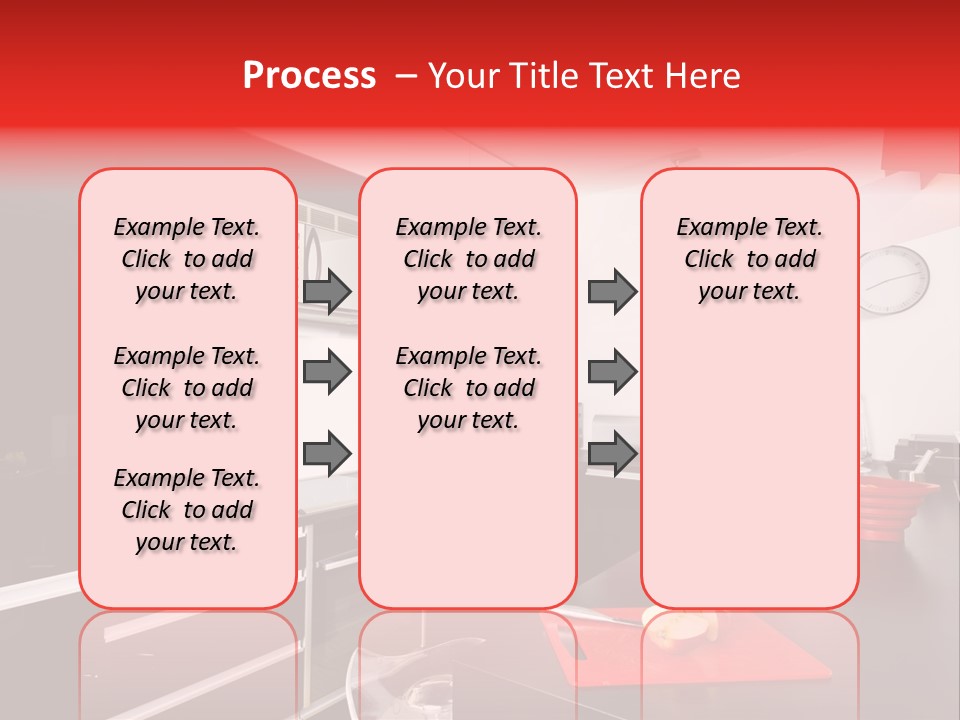 Process – Your Title Text Here

Example Text. Click to add your text.

Example Text. Click to add your text.

Example Text. Click to add your text.

Example Text. Click to add your text.

Example Text. Click to add your text.

Example Text. Click to add your text.